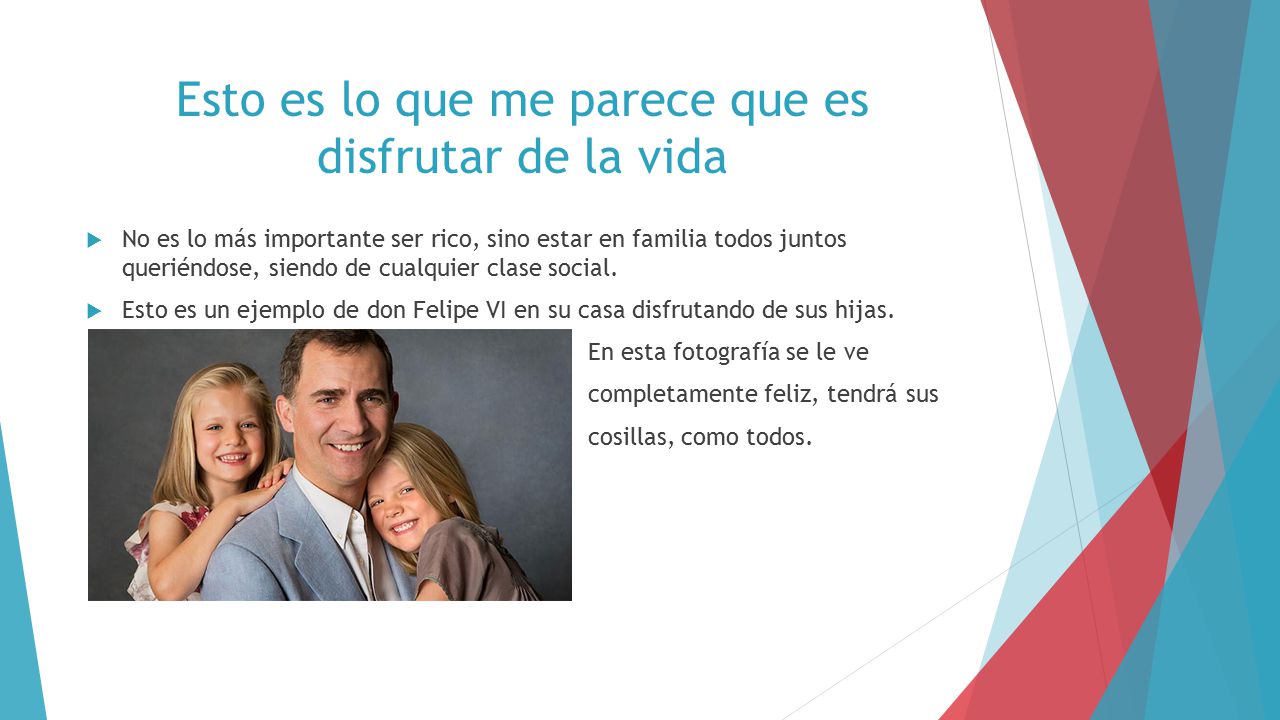 Esto es lo que me parece que es disfrutar de la vida

No es lo más importante ser rico, sino estar en familia todos juntos queriéndose, siendo de cualquier clase social.

Esto es un ejemplo de don Felipe VI en su casa disfrutando de sus hijas.

En esta fotografía se le ve completamente feliz, tendrá sus cosillas, como todos.